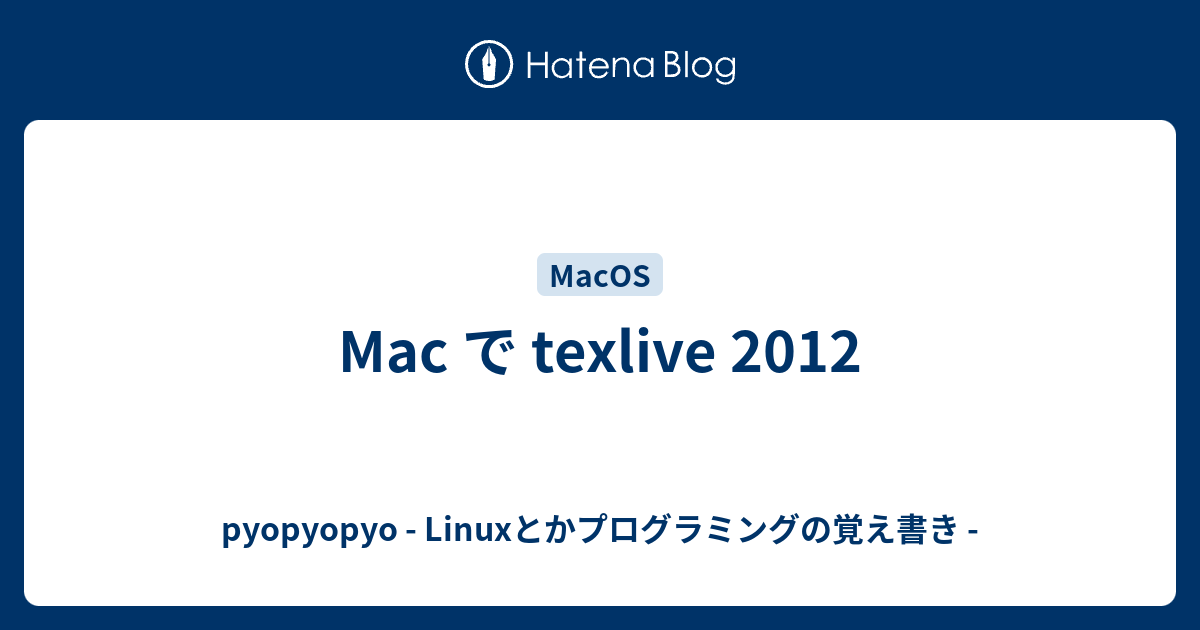 Hatena Blog

MacOS

Mac で texlive 2012

pyopyopyo - Linuxとかプログラミングの覚え書き -